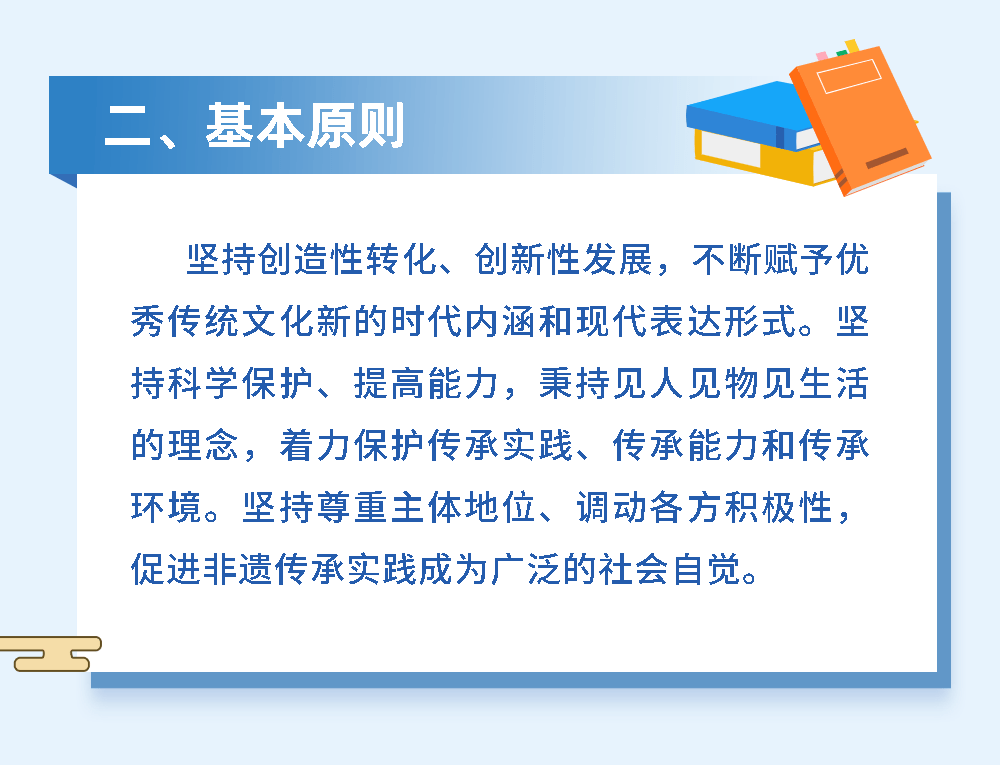 二、基本原则

坚持创造性转化、创新性发展，不断赋予优秀传统文化新的时代内涵和现代表达形式。坚持科学保护、提高能力，秉持见人见物见生活的理念，着力保护传承实践、传承能力和传承环境。坚持尊重主体地位、调动各方积极性，促进非遗传承实践成为广泛的社会自觉。